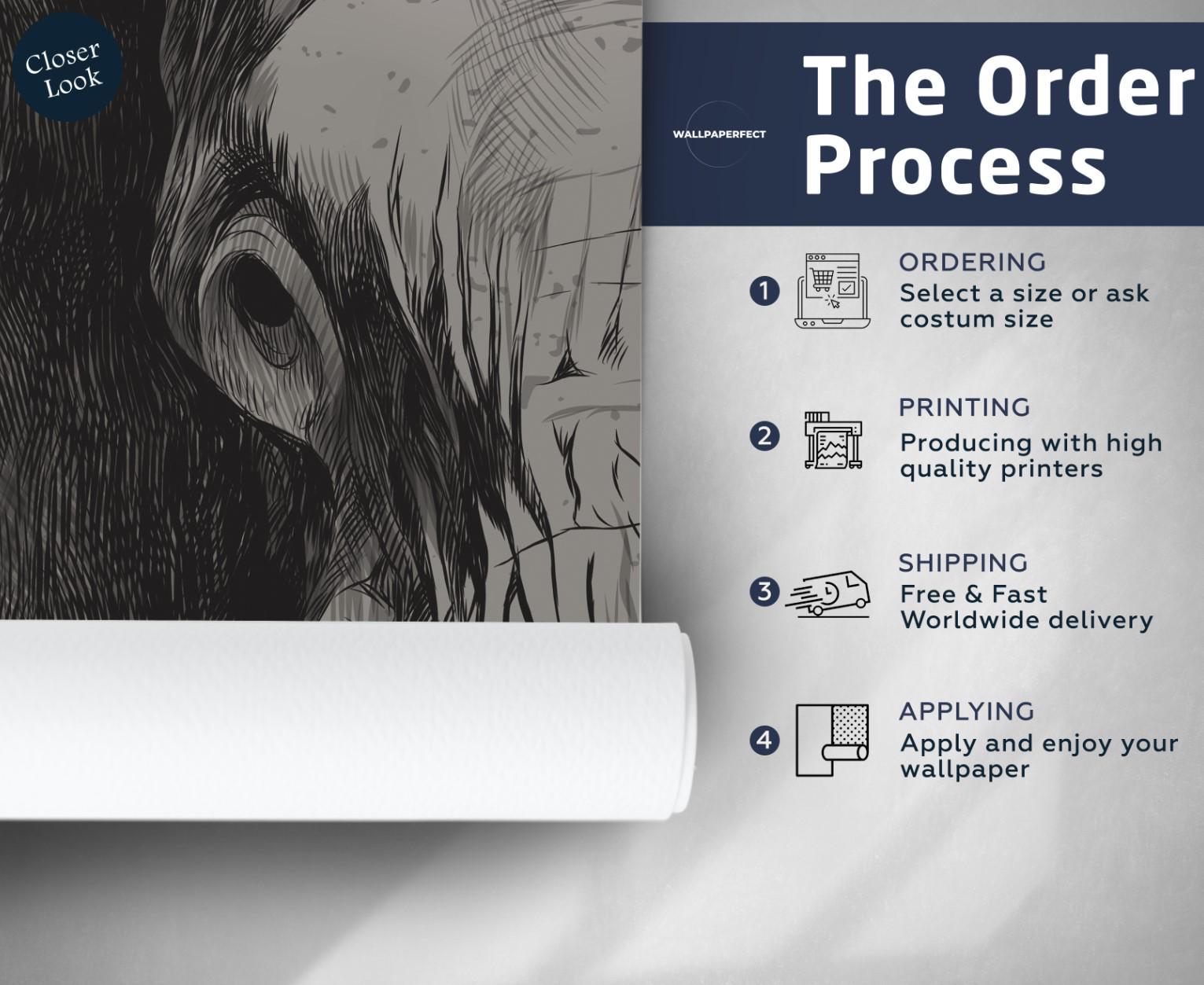 Closer Look

WALLPAPERFECT

The Order Process

1
ORDERING
Select a size or ask costum size

2
PRINTING
Producing with high quality printers

3
SHIPPING
Free & Fast Worldwide delivery

4
APPLYING
Apply and enjoy your wallpaper